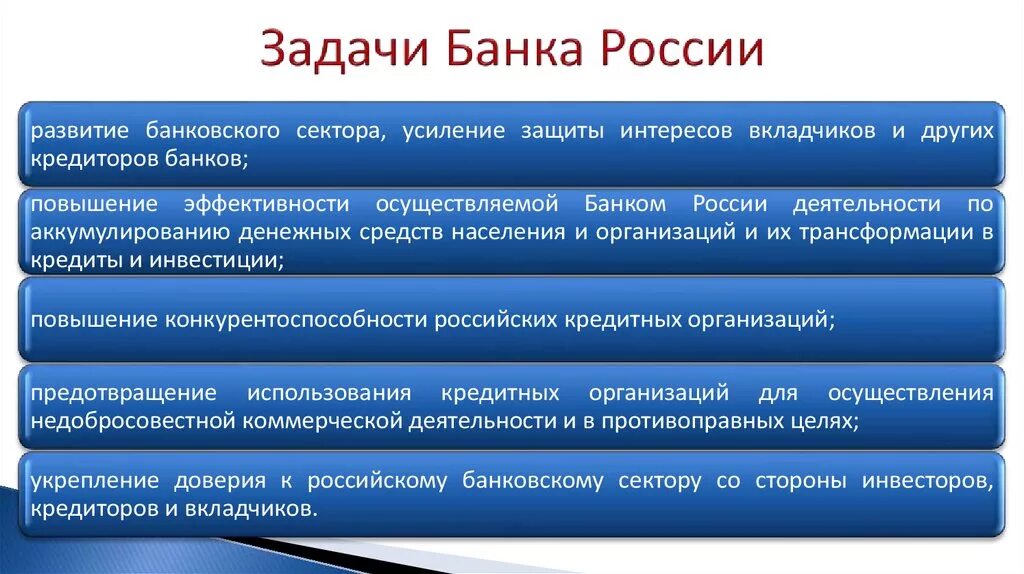 Задачи Банка России

развитие банковского сектора, усиление защиты интересов вкладчиков и других кредиторов банков;

повышение эффективности осуществляемой Банком России деятельности по аккумулированию денежных средств населения и организаций и их трансформации в кредиты и инвестиции;

повышение конкурентоспособности российских кредитных организаций;

предотвращение использования кредитных организаций для осуществления недобросовестной коммерческой деятельности и в противоправных целях;

укрепление доверия к российскому банковскому сектору со стороны инвесторов, кредиторов и вкладчиков.